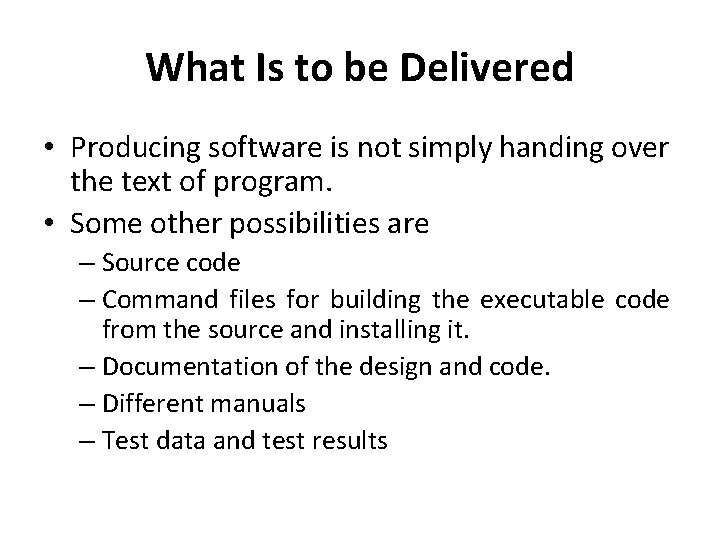 What Is to be Delivered

• Producing software is not simply handing over the text of program.
• Some other possibilities are
– Source code
– Command files for building the executable code from the source and installing it.
– Documentation of the design and code.
– Different manuals
– Test data and test results